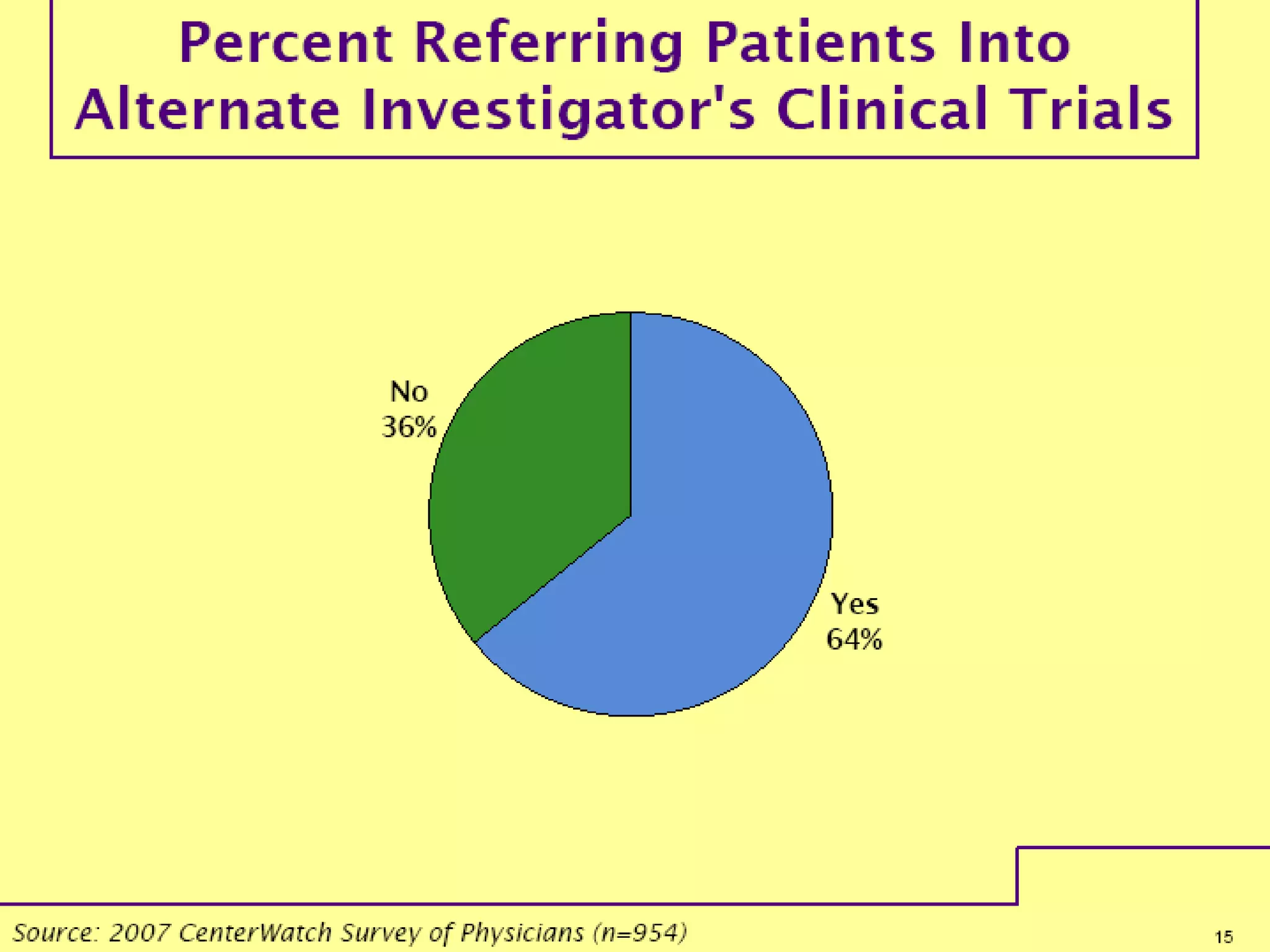 Percent Referring Patients Into Alternate Investigator's Clinical Trials

No
36%

Yes
64%

Source: 2007 CenterWatch Survey of Physicians (n=954)

15